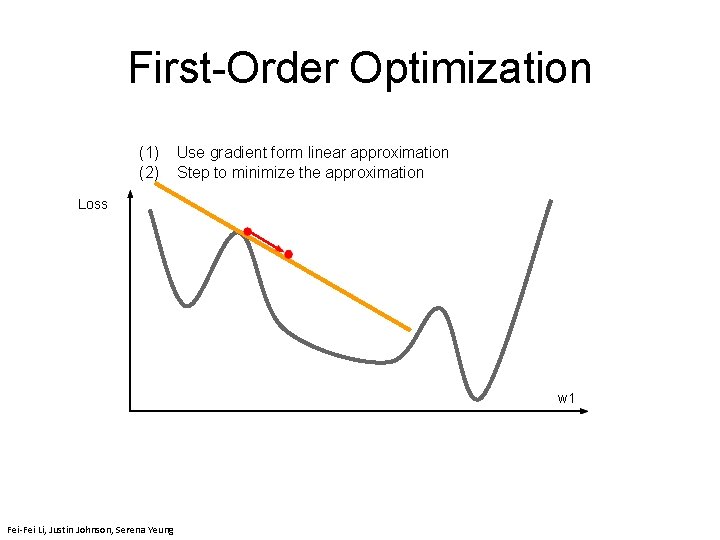 First-Order Optimization

(1) Use gradient form linear approximation
(2) Step to minimize the approximation

Loss

w1

Fei-Fei Li, Justin Johnson, Serena Yeung